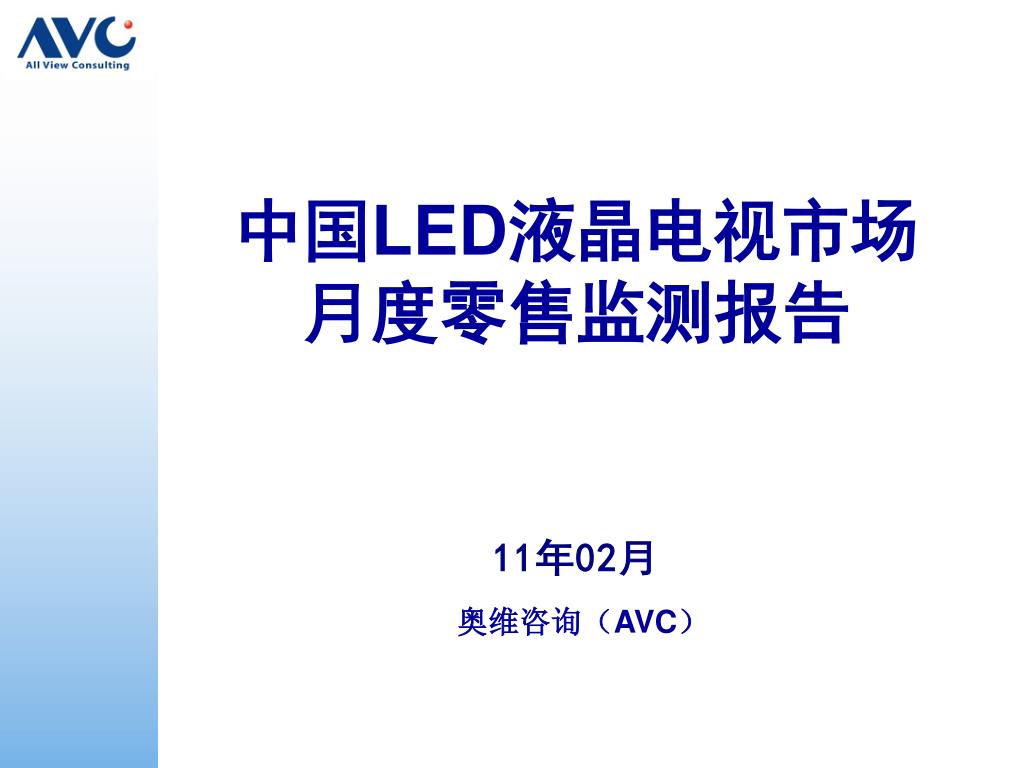 AVC
All View Consulting

中国LED液晶电视市场
月度零售监测报告

11年02月
奥维咨询（AVC）